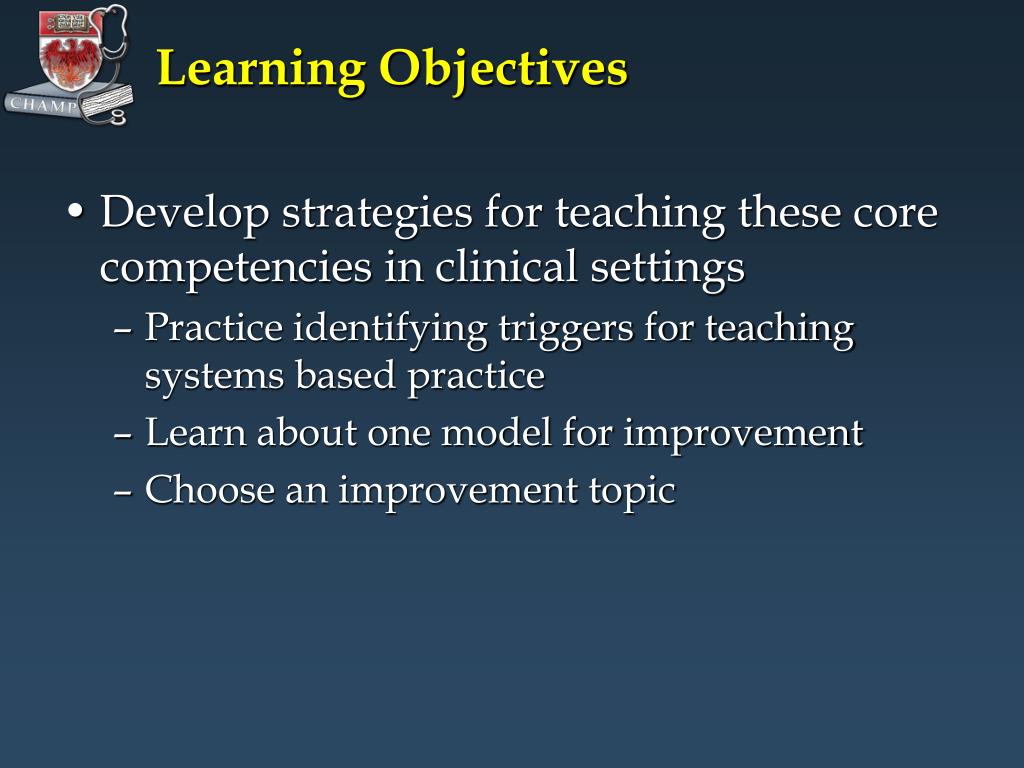 CHAMP

Learning Objectives

• Develop strategies for teaching these core competencies in clinical settings
– Practice identifying triggers for teaching systems based practice
– Learn about one model for improvement
– Choose an improvement topic